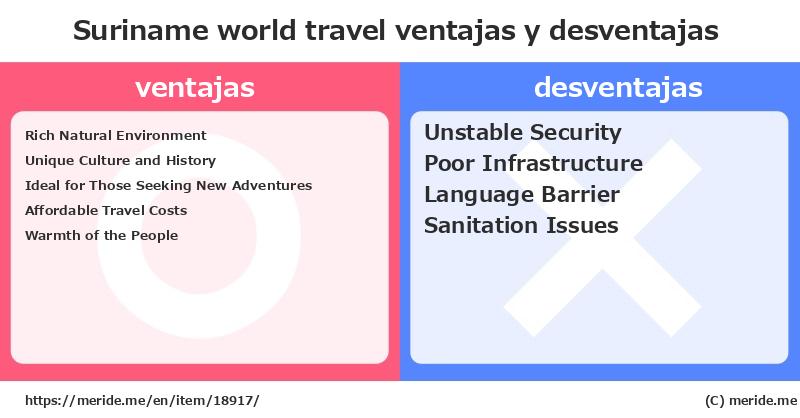 Suriname world travel ventajas y desventajas

ventajas

Rich Natural Environment
Unique Culture and History
Ideal for Those Seeking New Adventures
Affordable Travel Costs
Warmth of the People

desventajas

Unstable Security
Poor Infrastructure
Language Barrier
Sanitation Issues

https://meride.me/en/item/18917/

(C) meride.me